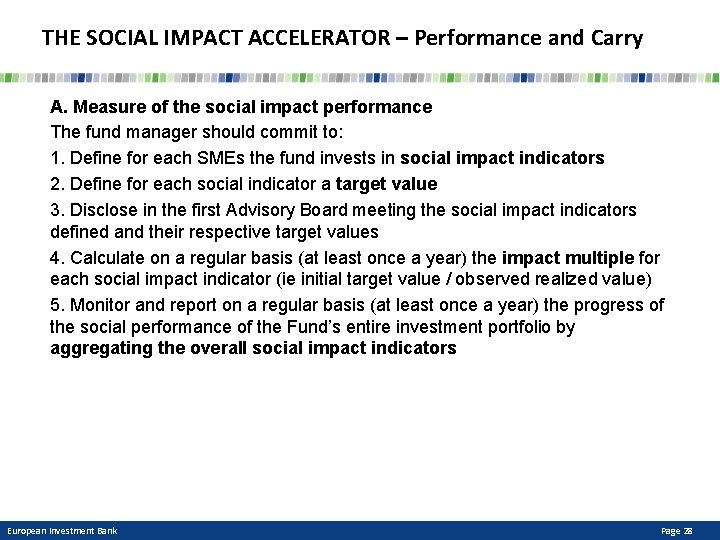 THE SOCIAL IMPACT ACCELERATOR – Performance and Carry

A. Measure of the social impact performance

The fund manager should commit to:

1. Define for each SMEs the fund invests in social impact indicators

2. Define for each social indicator a target value

3. Disclose in the first Advisory Board meeting the social impact indicators defined and their respective target values

4. Calculate on a regular basis (at least once a year) the impact multiple for each social impact indicator (ie initial target value / observed realized value)

5. Monitor and report on a regular basis (at least once a year) the progress of the social performance of the Fund's entire investment portfolio by aggregating the overall social impact indicators

European Investment Bank

Page 28